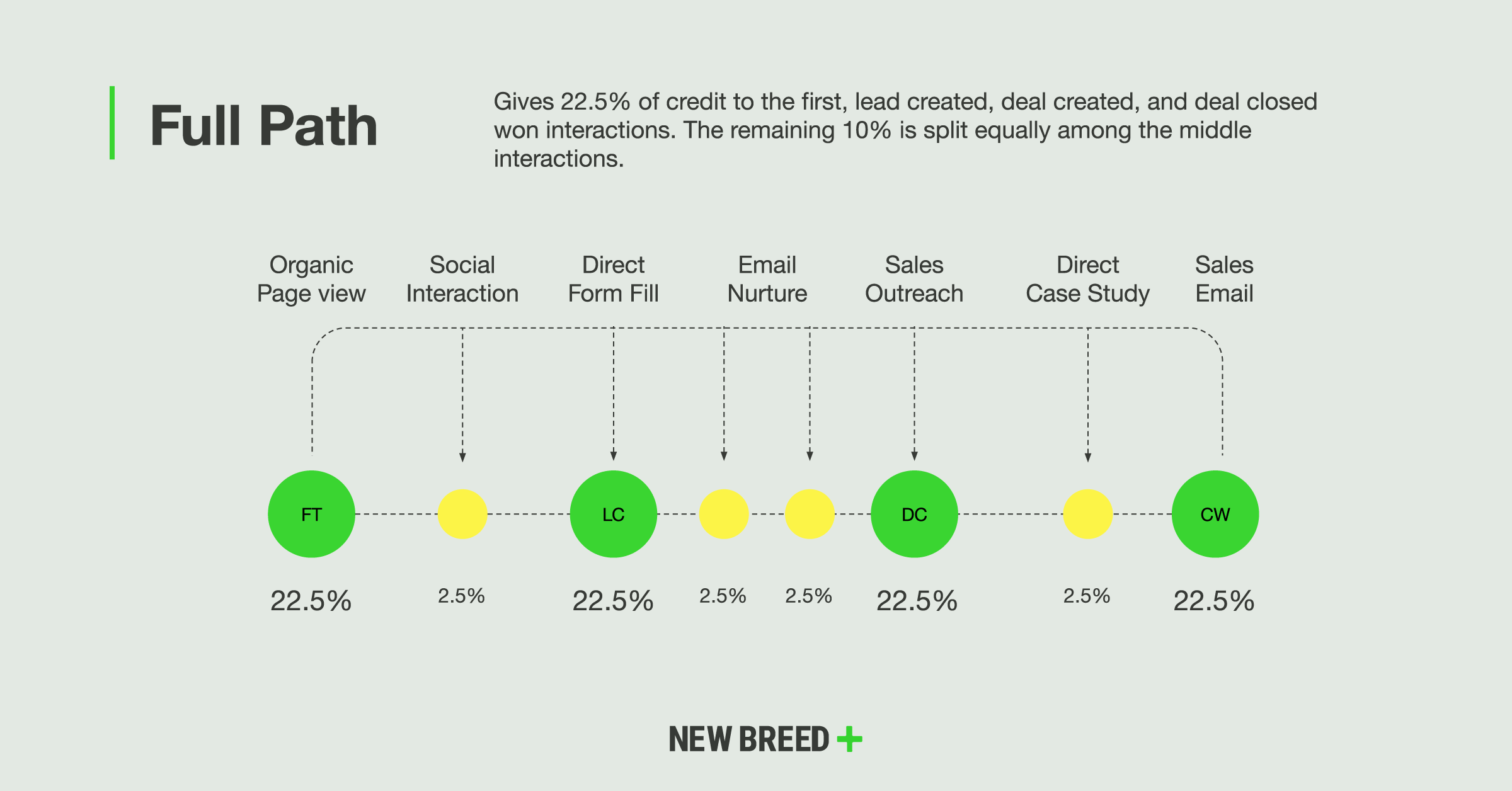 Full Path

Gives 22.5% of credit to the first, lead created, deal created, and deal closed won interactions. The remaining 10% is split equally among the middle interactions.

Organic Page view

Social Interaction

Direct Form Fill

Email Nurture

Sales Outreach

Direct Case Study

Sales Email

FT

LC

DC

CW

22.5%

2.5%

22.5%

2.5%

2.5%

22.5%

2.5%

22.5%

NEW BREED +